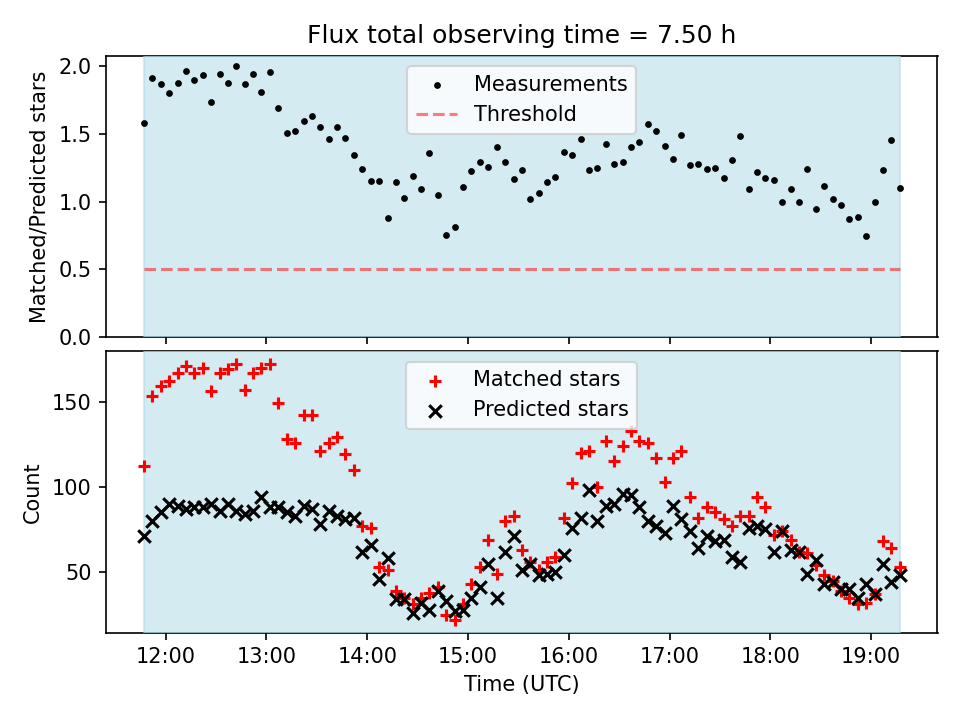 Flux total observing time = 7.50 h

Matched/Predicted stars
2.0
1.5
1.0
0.5
0.0

Measurements
Threshold

Count
150
100
50

Matched stars
Predicted stars

12:00
13:00
14:00
15:00
16:00
17:00
18:00
19:00
Time (UTC)